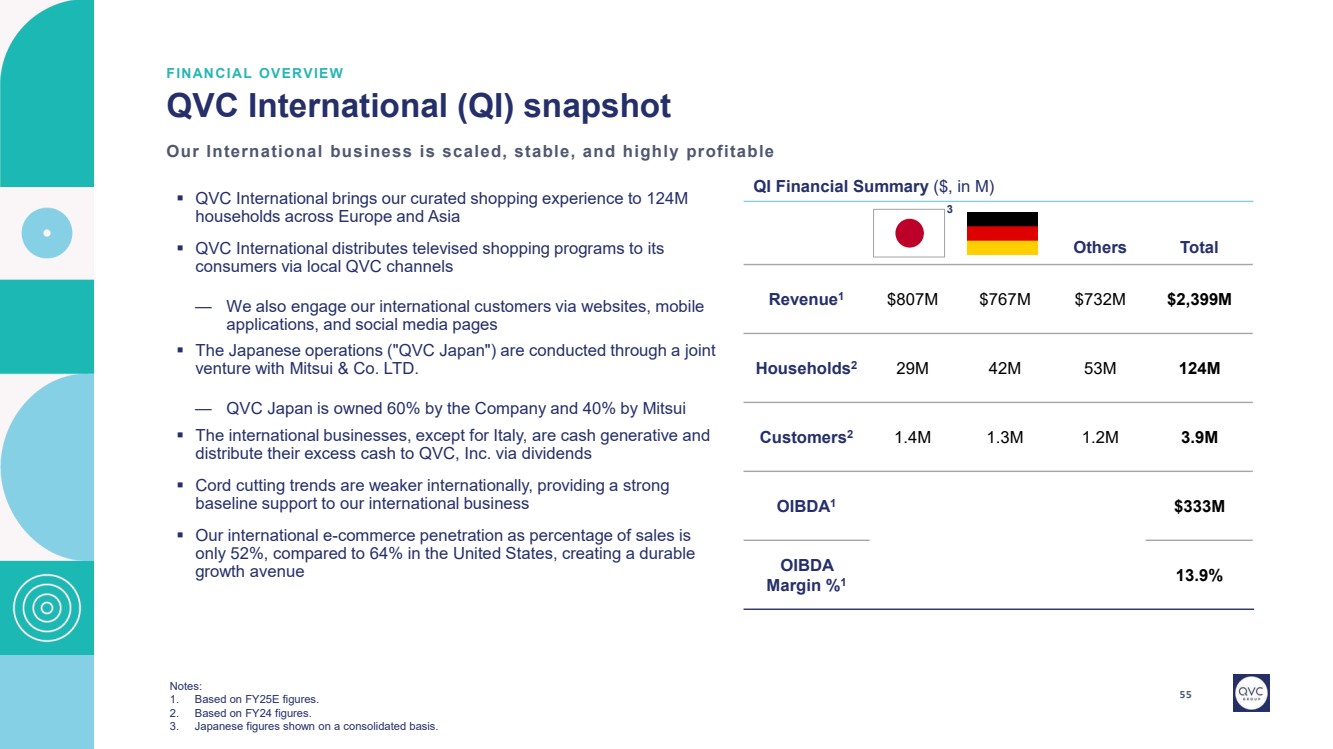 FINANCIAL OVERVIEW

QVC International (QI) snapshot

Our International business is scaled, stable, and highly profitable

▪ QVC International brings our curated shopping experience to 124M households across Europe and Asia

▪ QVC International distributes televised shopping programs to its consumers via local QVC channels

— We also engage our international customers via websites, mobile applications, and social media pages

▪ The Japanese operations ("QVC Japan") are conducted through a joint venture with Mitsui & Co. LTD.

— QVC Japan is owned 60% by the Company and 40% by Mitsui

▪ The international businesses, except for Italy, are cash generative and distribute their excess cash to QVC, Inc. via dividends

▪ Cord cutting trends are weaker internationally, providing a strong baseline support to our international business

▪ Our international e-commerce penetration as percentage of sales is only 52%, compared to 64% in the United States, creating a durable growth avenue

QI Financial Summary ($, in M)

| | $^3$ | | Others | Total |
|---|---|---|---|---|
| Revenue$^1$ | $807M | $767M | $732M | $2,399M |
| Households$^2$ | 29M | 42M | 53M | 124M |
| Customers$^2$ | 1.4M | 1.3M | 1.2M | 3.9M |
| OIBDA$^1$ | | | | $333M |
| OIBDA Margin %$^1$ | | | | 13.9% |

Notes:
1. Based on FY25E figures.
2. Based on FY24 figures.
3. Japanese figures shown on a consolidated basis.

55

QVC GROUP